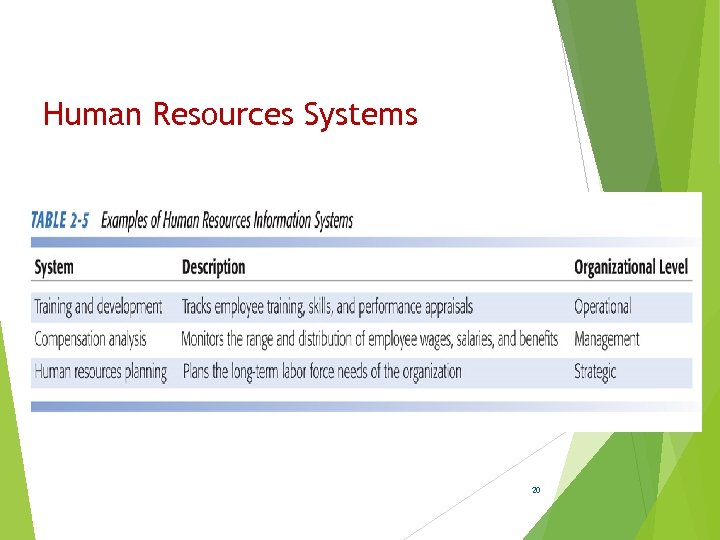 Human Resources Systems

TABLE 2-5 Examples of Human Resources Information Systems

| System | Description | Organizational Level |
|---|---|---|
| Training and development | Tracks employee training, skills, and performance appraisals | Operational |
| Compensation analysis | Monitors the range and distribution of employee wages, salaries, and benefits | Management |
| Human resources planning | Plans the long-term labor force needs of the organization | Strategic |

20